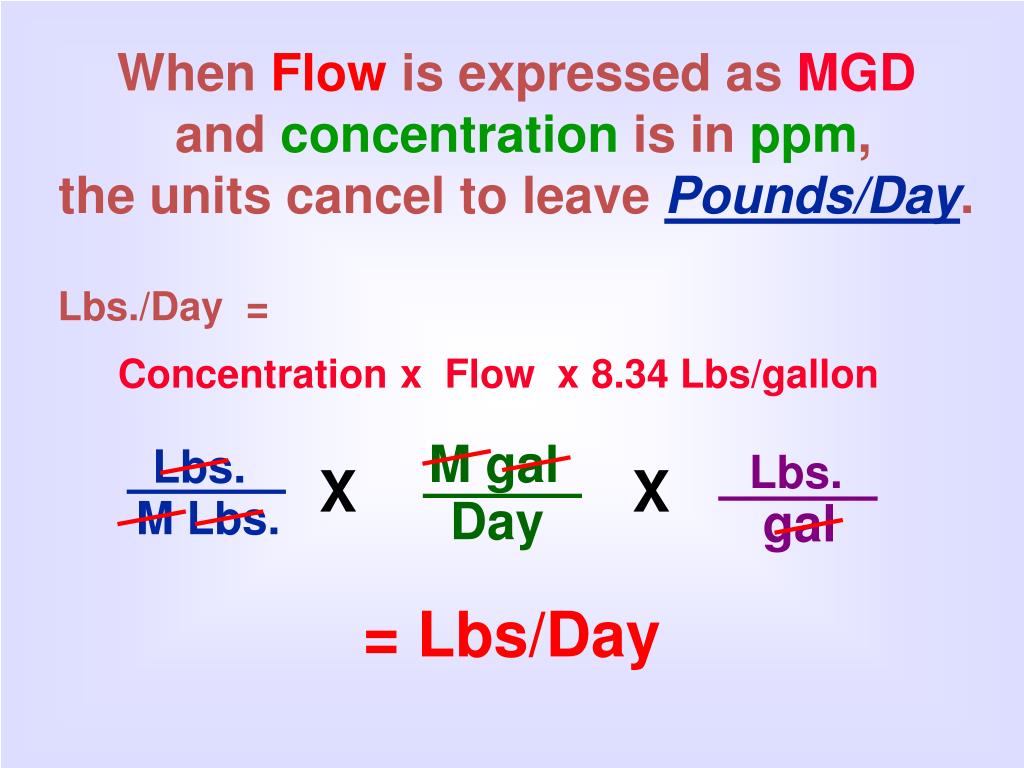 When Flow is expressed as MGD and concentration is in ppm, the units cancel to leave Pounds/Day.

Lbs./Day =

Concentration x Flow x 8.34 Lbs/gallon

$\frac{\text{Lbs.}}{\text{M Lbs.}}$ X $\frac{\text{M gal}}{\text{Day}}$ X $\frac{\text{Lbs.}}{\text{gal}}$

= Lbs/Day